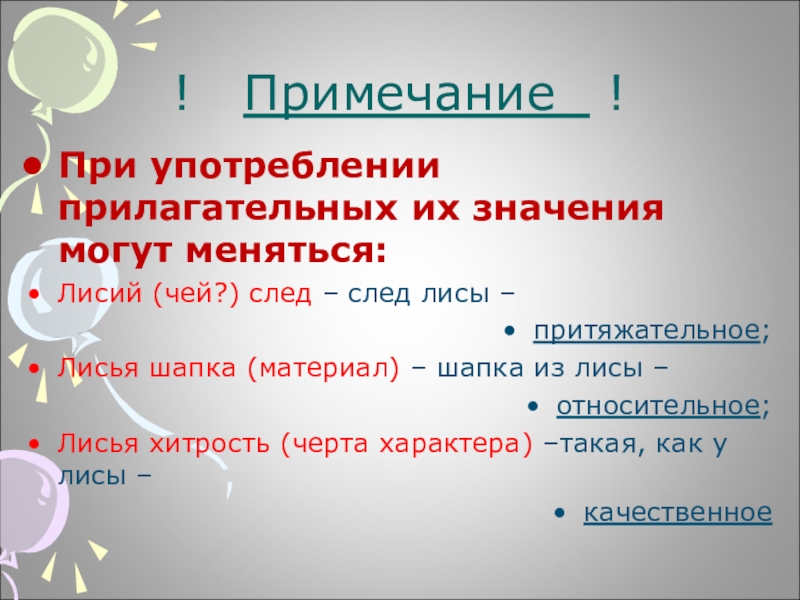 ! Примечание !

• При употреблении прилагательных их значения могут меняться:

• Лисий (чей?) след – след лисы –

• притяжательное;

• Лисья шапка (материал) – шапка из лисы –

• относительное;

• Лисья хитрость (черта характера) –такая, как у лисы –

• качественное